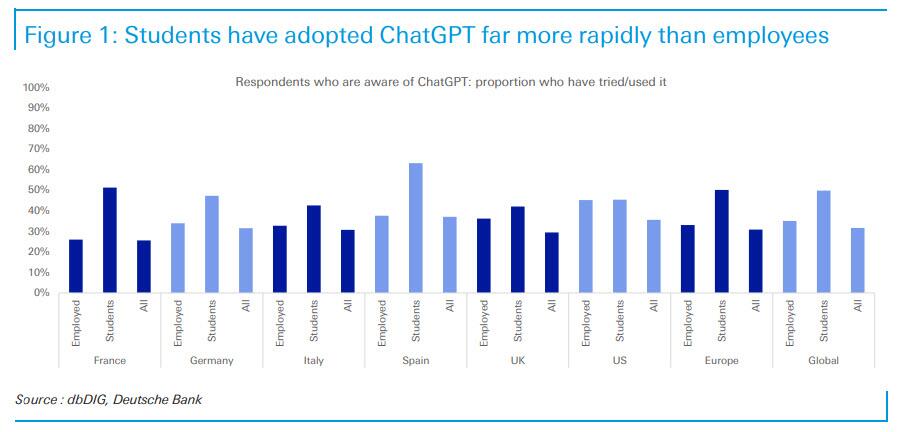 Figure 1: Students have adopted ChatGPT far more rapidly than employees

Respondents who are aware of ChatGPT: proportion who have tried/used it

100%
90%
80%
70%
60%
50%
40%
30%
20%
10%
0%

Employed Students All
France

Employed Students All
Germany

Employed Students All
Italy

Employed Students All
Spain

Employed Students All
UK

Employed Students All
US

Employed Students All
Europe

Employed Students All
Global

Source : dbDIG, Deutsche Bank